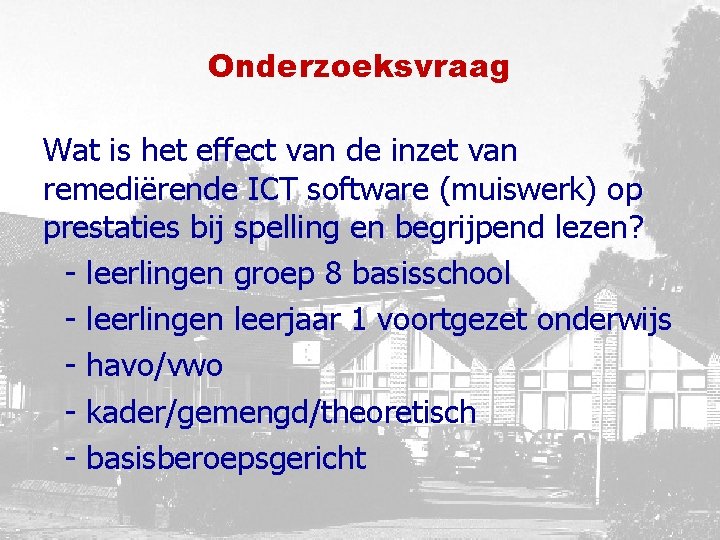 Onderzoeksvraag

Wat is het effect van de inzet van remediërende ICT software (muiswerk) op prestaties bij spelling en begrijpend lezen?

- leerlingen groep 8 basisschool
- leerlingen leerjaar 1 voortgezet onderwijs
- havo/vwo
- kader/gemengd/theoretisch
- basisberoepsgericht